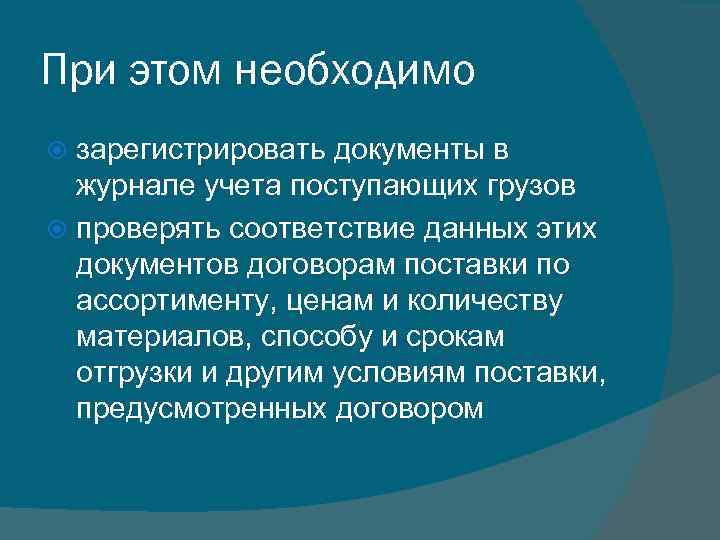 При этом необходимо

зарегистрировать документы в журнале учета поступающих грузов

проверять соответствие данных этих документов договорам поставки по ассортименту, ценам и количеству материалов, способу и срокам отгрузки и другим условиям поставки, предусмотренных договором